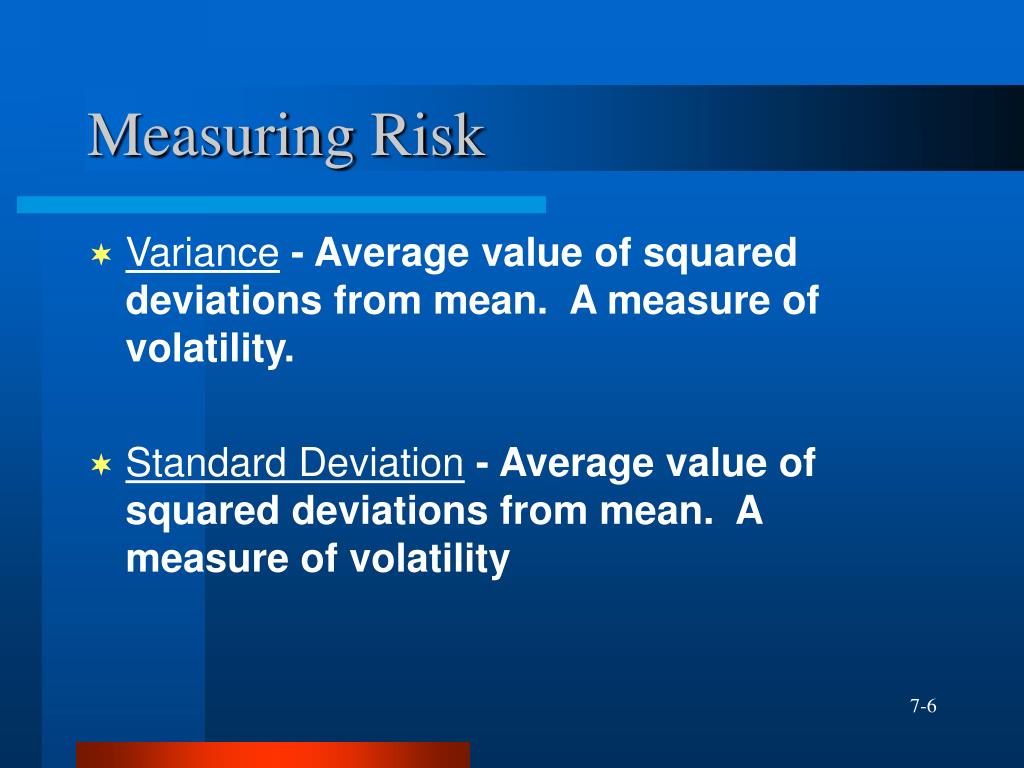 Measuring Risk

Variance - Average value of squared deviations from mean. A measure of volatility.

Standard Deviation - Average value of squared deviations from mean. A measure of volatility

7-6